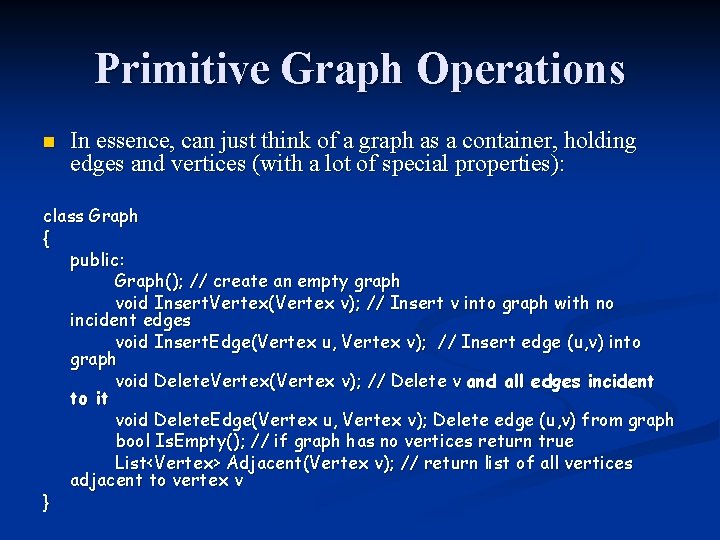 Primitive Graph Operations

In essence, can just think of a graph as a container, holding edges and vertices (with a lot of special properties):

class Graph
{
public:
Graph(); // create an empty graph
void InsertVertex(Vertex v); // Insert v into graph with no incident edges
void InsertEdge(Vertex u, Vertex v); // Insert edge (u,v) into graph
void DeleteVertex(Vertex v); // Delete v and all edges incident to it
void DeleteEdge(Vertex u, Vertex v); Delete edge (u,v) from graph
bool IsEmpty(); // if graph has no vertices return true
List<Vertex> Adjacent(Vertex v); // return list of all vertices adjacent to vertex v
}